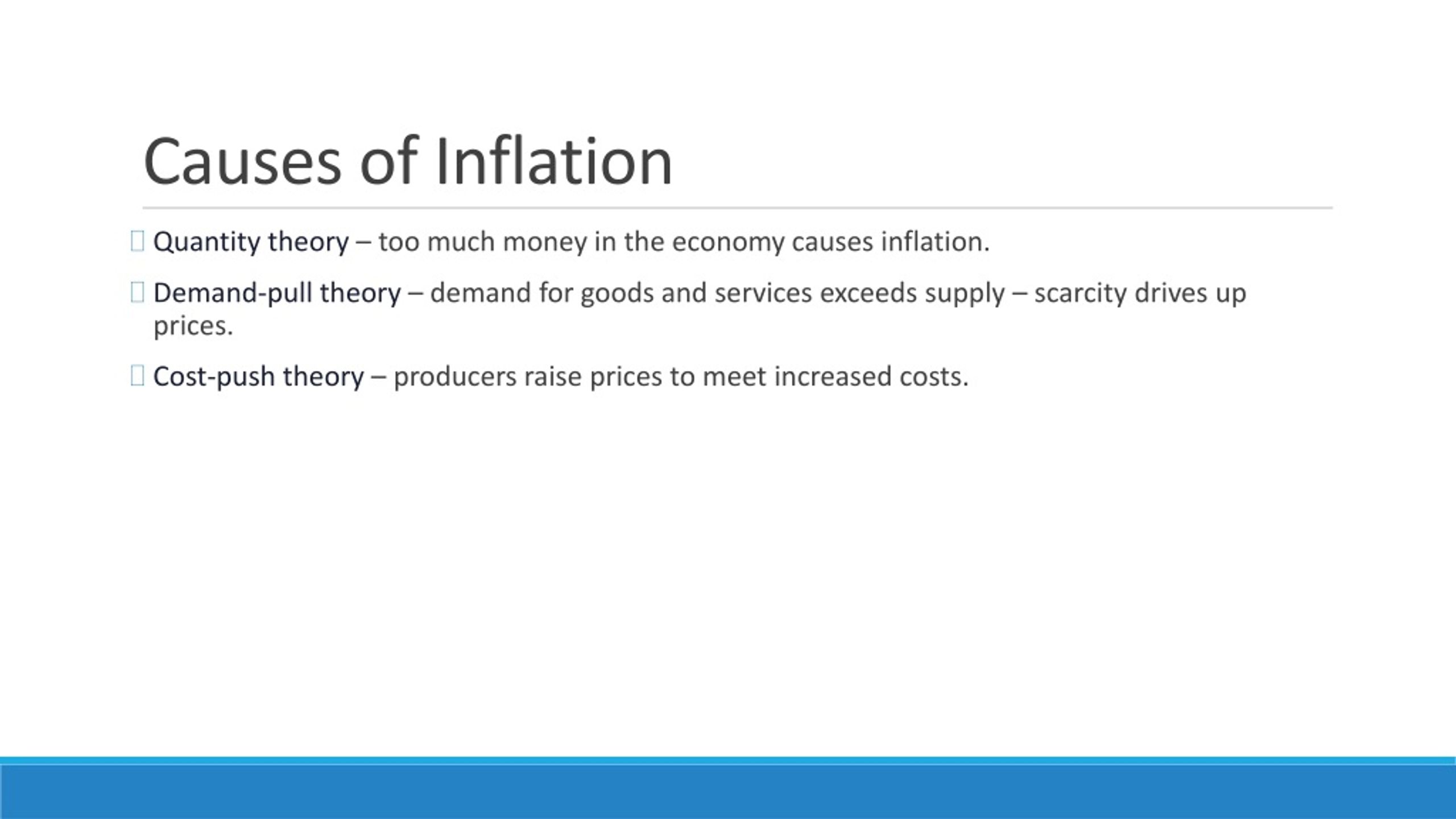 Causes of Inflation

Quantity theory – too much money in the economy causes inflation.

Demand-pull theory – demand for goods and services exceeds supply – scarcity drives up prices.

Cost-push theory – producers raise prices to meet increased costs.